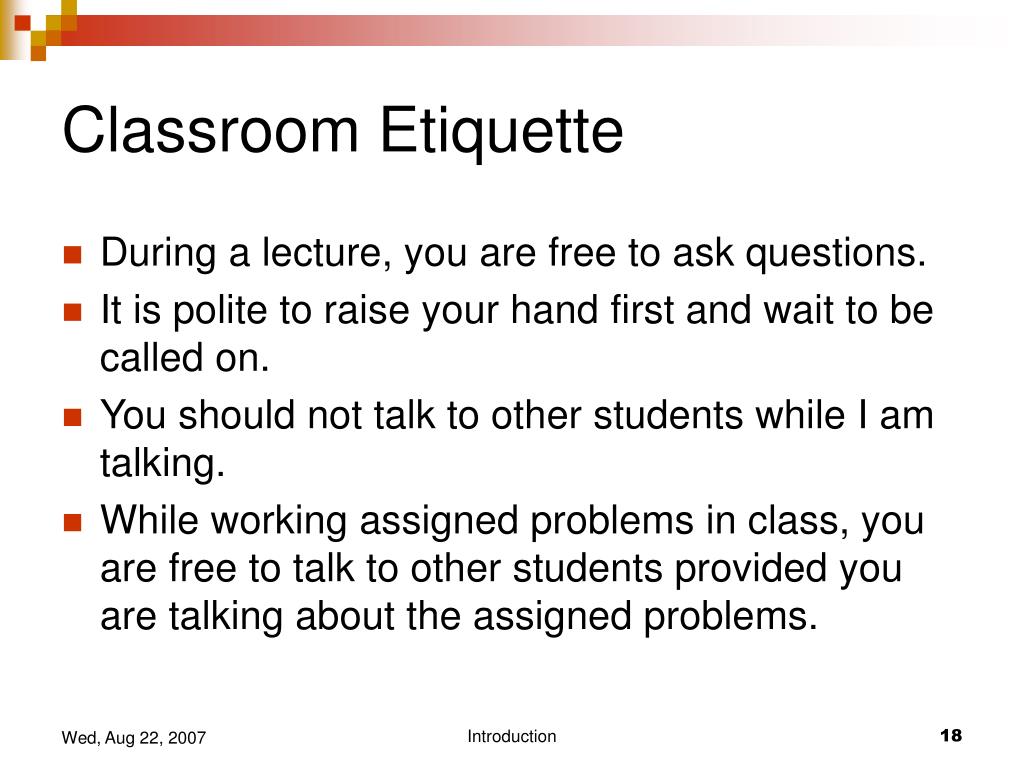 Classroom Etiquette

During a lecture, you are free to ask questions.

It is polite to raise your hand first and wait to be called on.

You should not talk to other students while I am talking.

While working assigned problems in class, you are free to talk to other students provided you are talking about the assigned problems.

Wed, Aug 22, 2007

Introduction

18